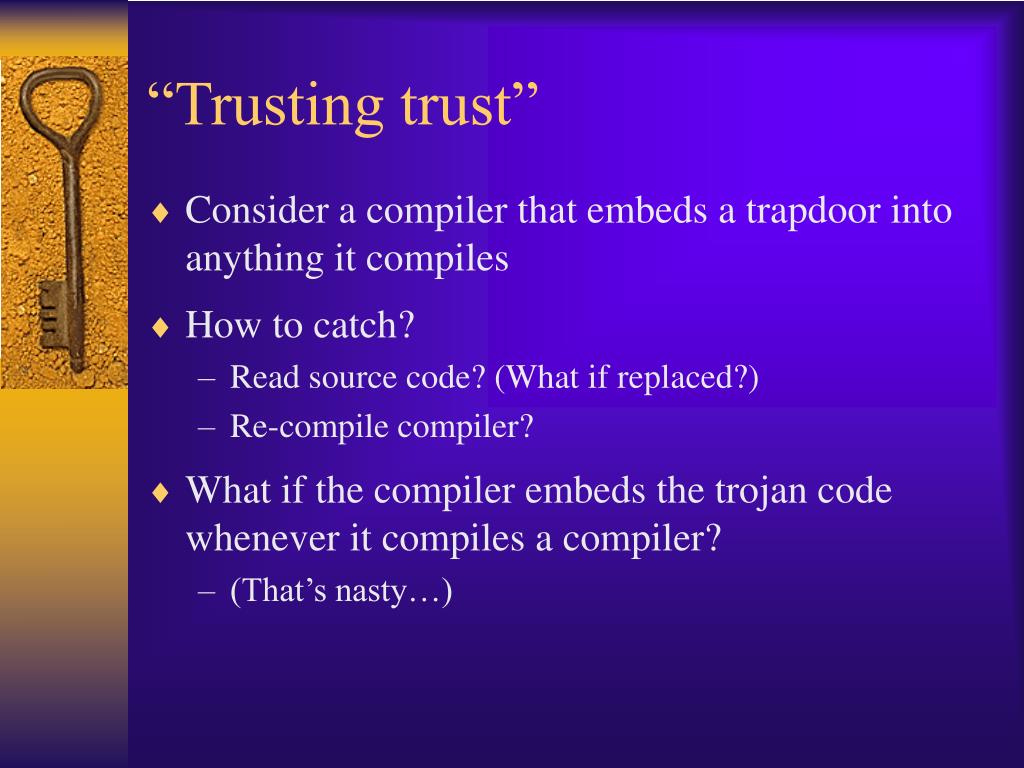 “Trusting trust”

♦ Consider a compiler that embeds a trapdoor into anything it compiles

♦ How to catch?
– Read source code? (What if replaced?)
– Re-compile compiler?

♦ What if the compiler embeds the trojan code whenever it compiles a compiler?
– (That’s nasty…)